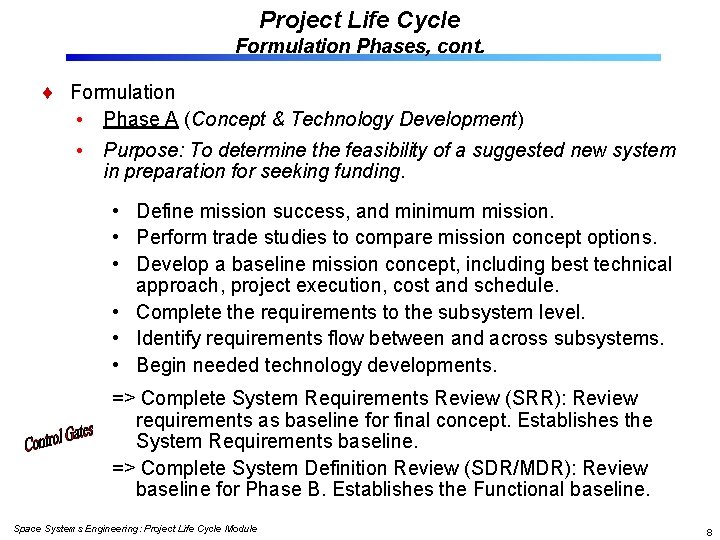 Project Life Cycle
Formulation Phases, cont.

♦ Formulation

• Phase A (Concept & Technology Development)

• Purpose: To determine the feasibility of a suggested new system in preparation for seeking funding.

• Define mission success, and minimum mission.
• Perform trade studies to compare mission concept options.
• Develop a baseline mission concept, including best technical approach, project execution, cost and schedule.
• Complete the requirements to the subsystem level.
• Identify requirements flow between and across subsystems.
• Begin needed technology developments.

=> Complete System Requirements Review (SRR): Review requirements as baseline for final concept. Establishes the System Requirements baseline.

Control Gates

=> Complete System Definition Review (SDR/MDR): Review baseline for Phase B. Establishes the Functional baseline.

Space Systems Engineering: Project Life Cycle Module

8